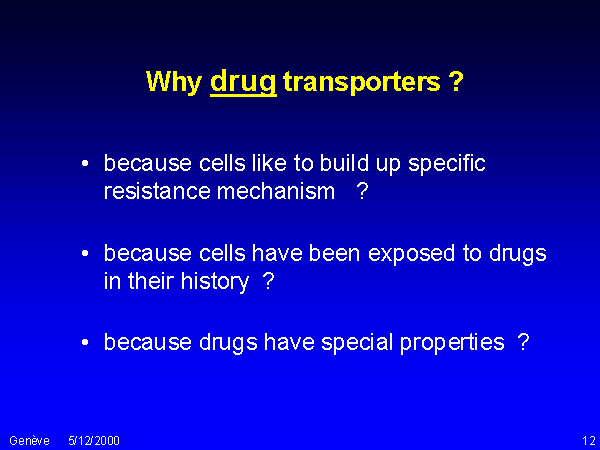 Why drug transporters ?

• because cells like to build up specific resistance mechanism ?

• because cells have been exposed to drugs in their history ?

• because drugs have special properties ?

Genève 5/12/2000 12